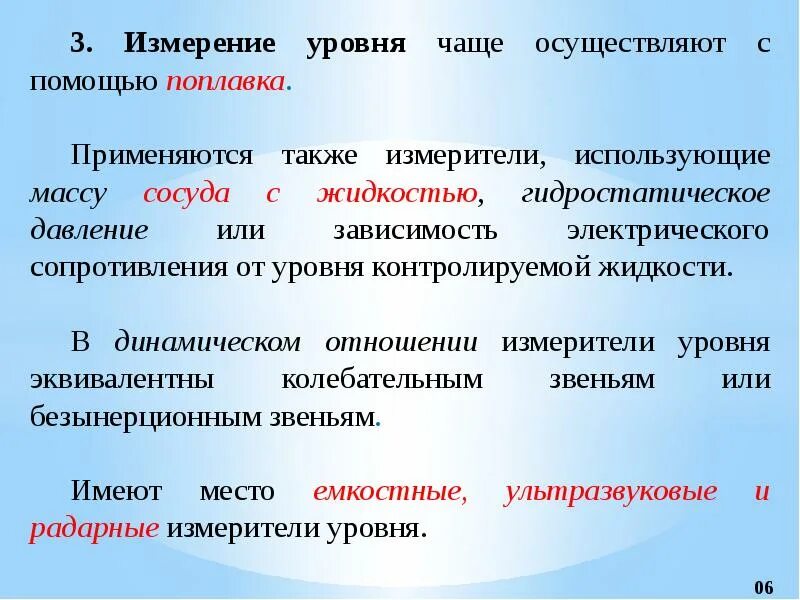 3. Измерение уровня чаще осуществляют с помощью поплавка.

Применяются также измерители, использующие массу сосуда с жидкостью, гидростатическое давление или зависимость электрического сопротивления от уровня контролируемой жидкости.

В динамическом отношении измерители уровня эквивалентны колебательным звеньям или безынерционным звеньям.

Имеют место емкостные, ультразвуковые и радарные измерители уровня.

06